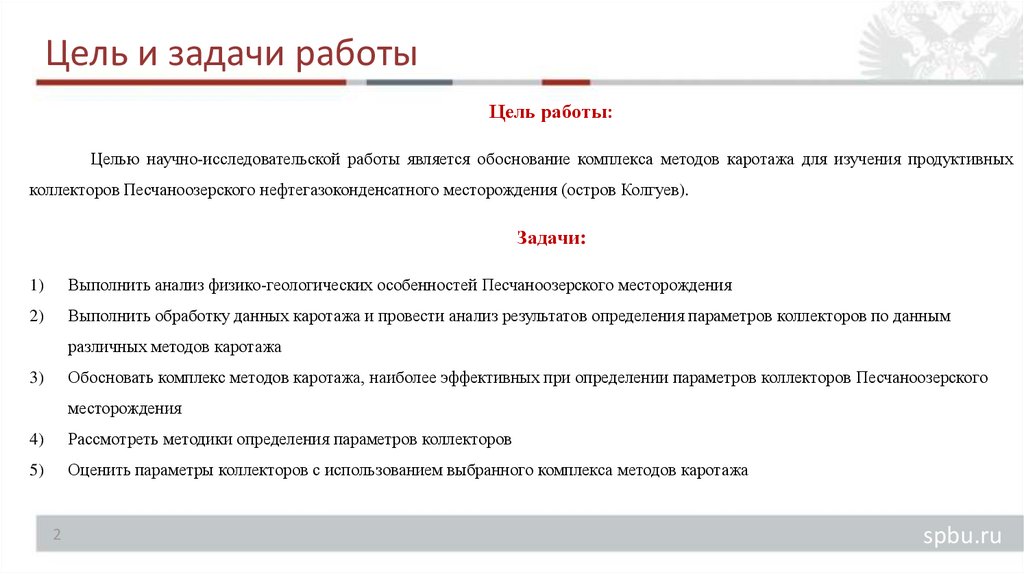 Цель и задачи работы

Цель работы:

Целью научно-исследовательской работы является обоснование комплекса методов каротажа для изучения продуктивных коллекторов Песчаноозерского нефтегазоконденсатного месторождения (остров Колгуев).

Задачи:

1) Выполнить анализ физико-геологических особенностей Песчаноозерского месторождения
2) Выполнить обработку данных каротажа и провести анализ результатов определения параметров коллекторов по данным различных методов каротажа
3) Обосновать комплекс методов каротажа, наиболее эффективных при определении параметров коллекторов Песчаноозерского месторождения
4) Рассмотреть методики определения параметров коллекторов
5) Оценить параметры коллекторов с использованием выбранного комплекса методов каротажа

2

spbu.ru